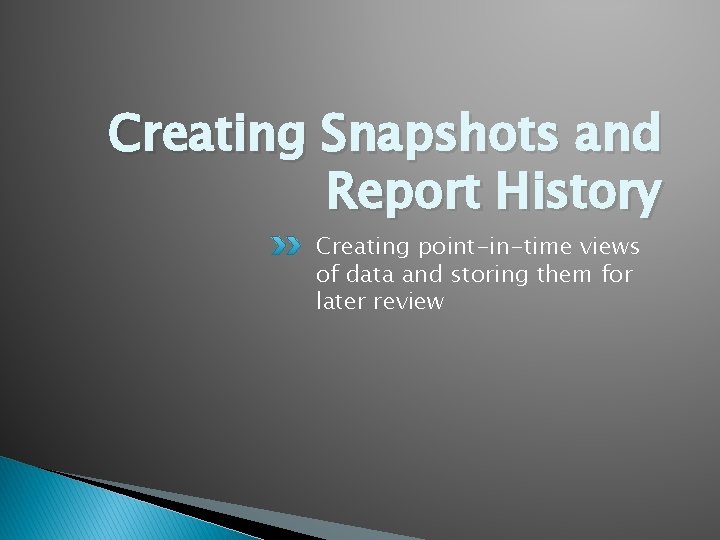 Creating Snapshots and Report History

Creating point-in-time views of data and storing them for later review